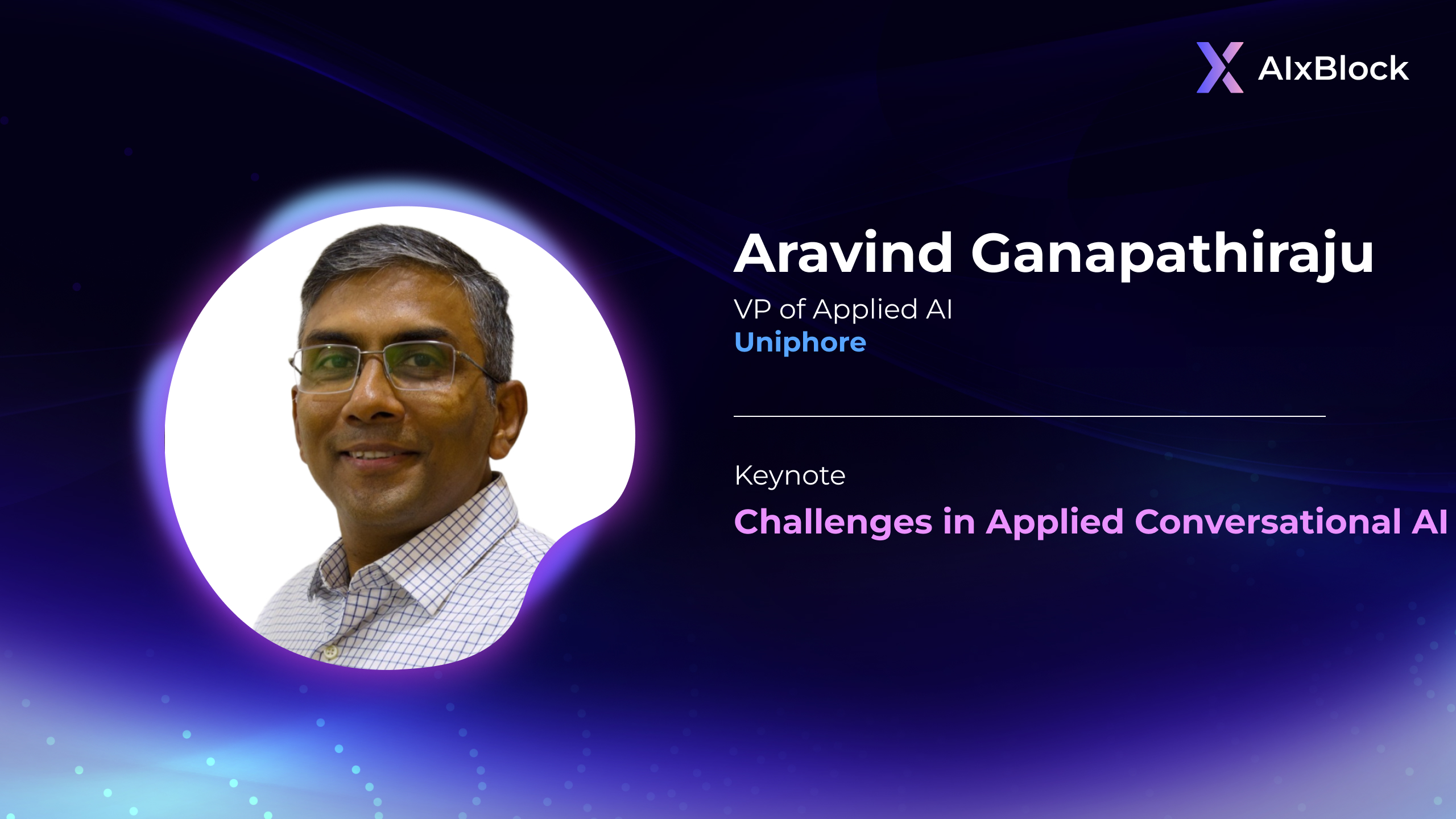 AIxBlock

Aravind Ganapathiraju

VP of Applied AI

Uniphore

Keynote

Challenges in Applied Conversational AI